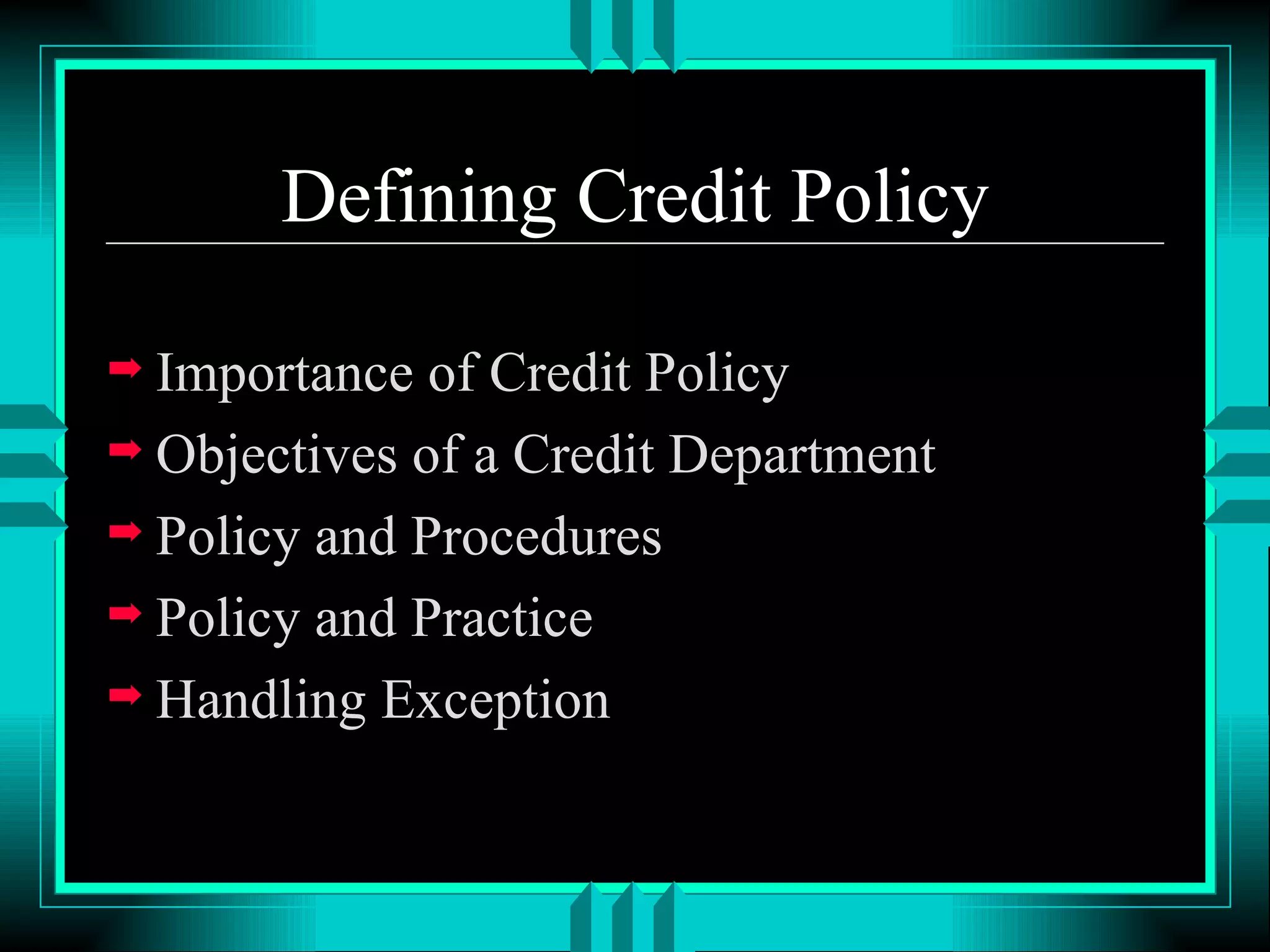 Defining Credit Policy

➡ Importance of Credit Policy
➡ Objectives of a Credit Department
➡ Policy and Procedures
➡ Policy and Practice
➡ Handling Exception